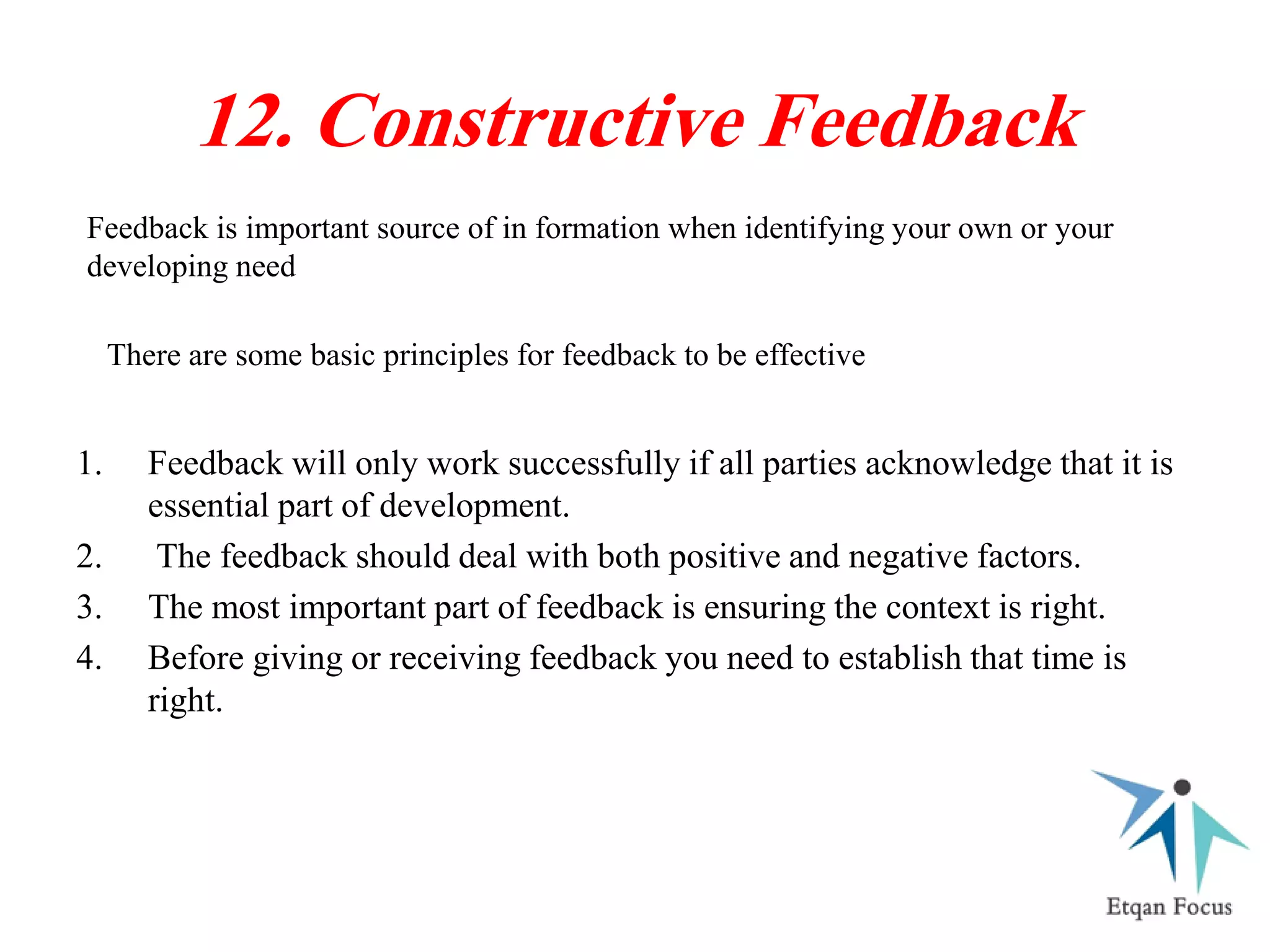 12. Constructive Feedback

Feedback is important source of in formation when identifying your own or your developing need

There are some basic principles for feedback to be effective

1. Feedback will only work successfully if all parties acknowledge that it is essential part of development.
2. The feedback should deal with both positive and negative factors.
3. The most important part of feedback is ensuring the context is right.
4. Before giving or receiving feedback you need to establish that time is right.

Etqan Focus